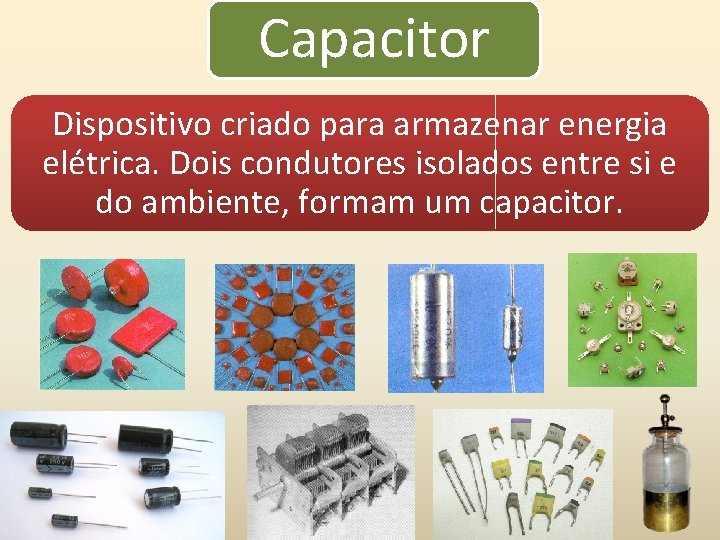 Capacitor

Dispositivo criado para armazenar energia elétrica. Dois condutores isolados entre si e do ambiente, formam um capacitor.